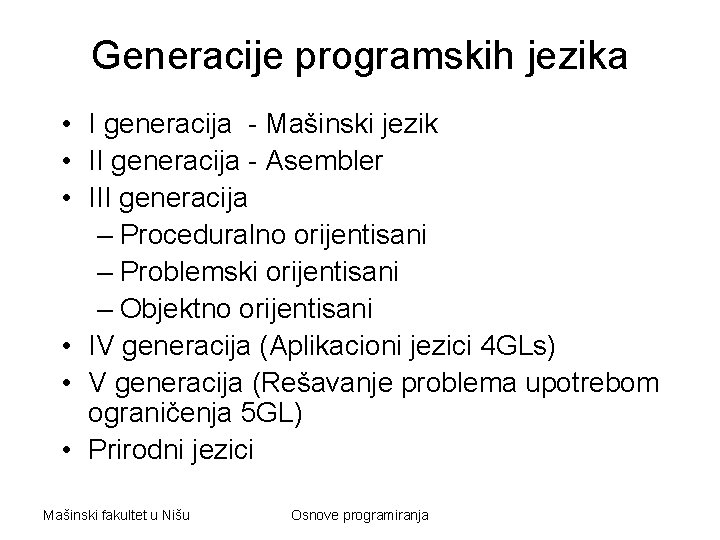 Generacije programskih jezika

• I generacija - Mašinski jezik
• II generacija - Asembler
• III generacija
– Proceduralno orijentisani
– Problemski orijentisani
– Objektno orijentisani
• IV generacija (Aplikacioni jezici 4GLs)
• V generacija (Rešavanje problema upotrebom ograničenja 5GL)
• Prirodni jezici

Mašinski fakultet u Nišu

Osnove programiranja